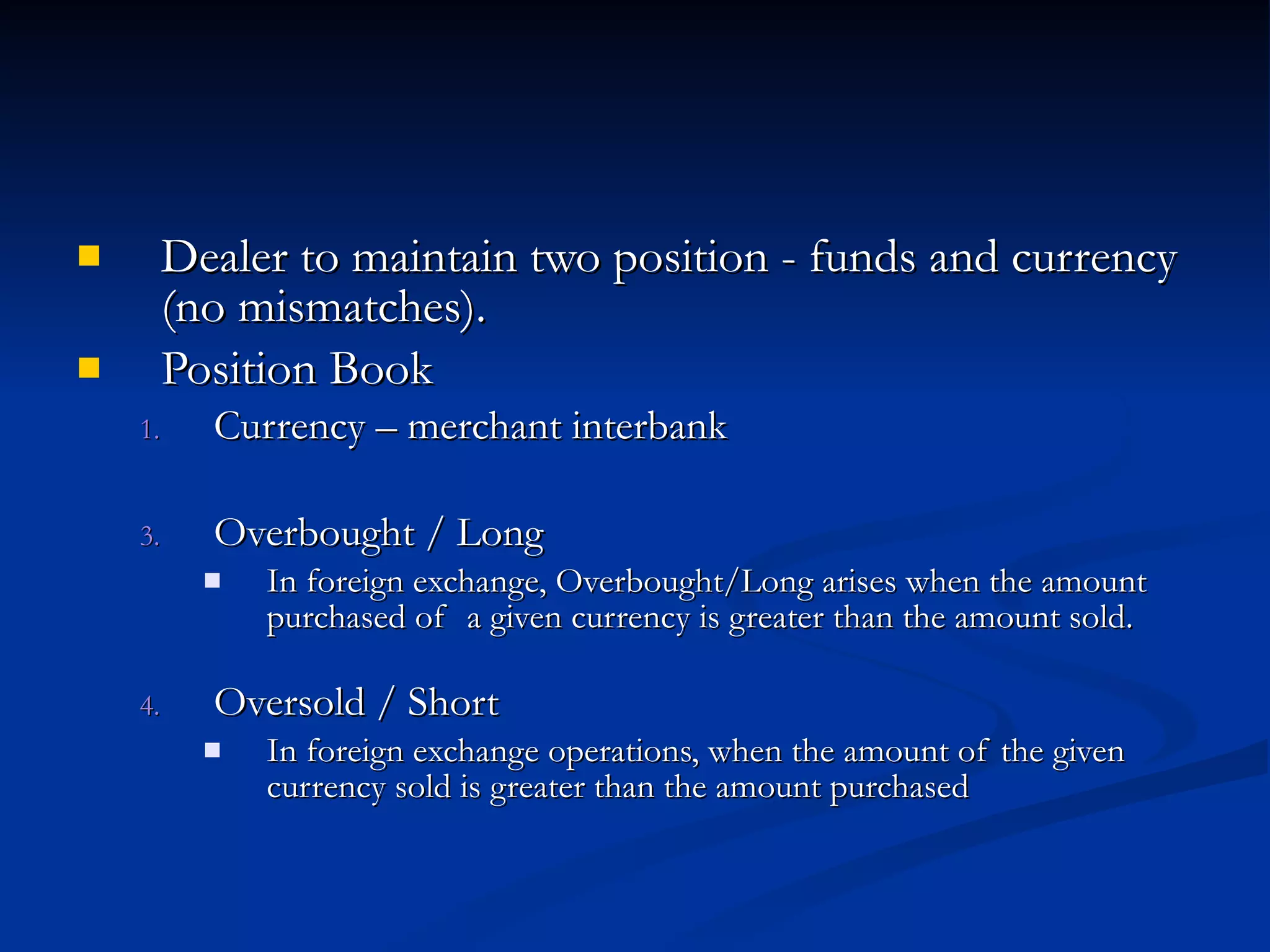 Dealer to maintain two position - funds and currency (no mismatches).

Position Book

1. Currency – merchant interbank

3. Overbought / Long

In foreign exchange, Overbought/Long arises when the amount purchased of a given currency is greater than the amount sold.

4. Oversold / Short

In foreign exchange operations, when the amount of the given currency sold is greater than the amount purchased